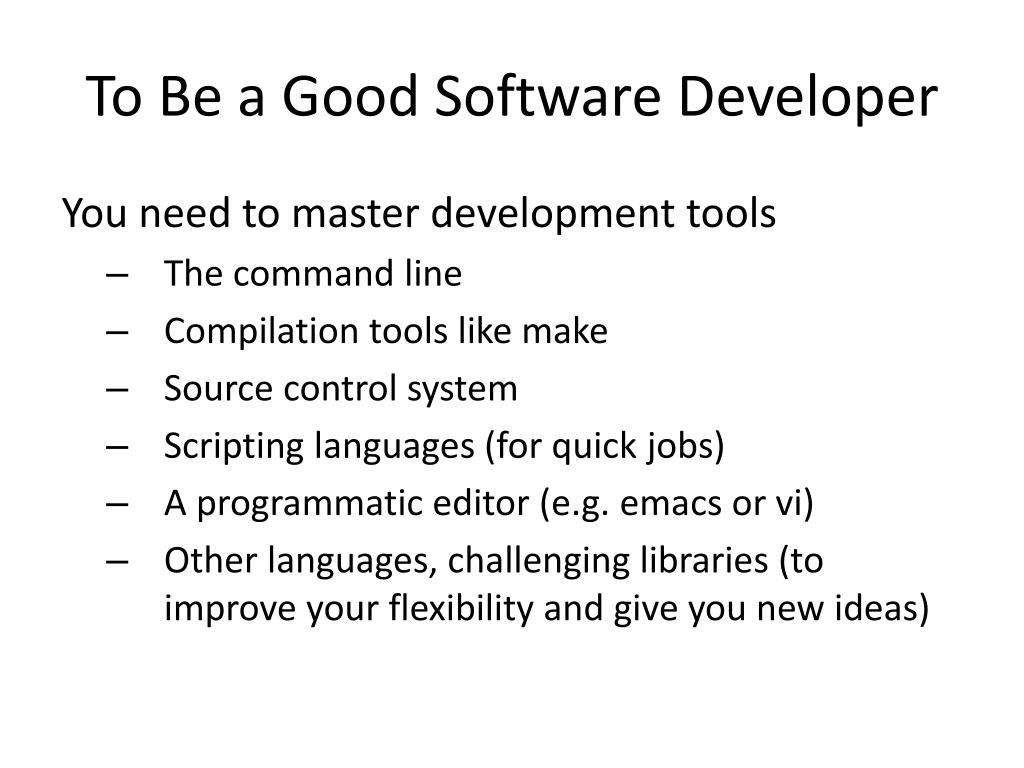 To Be a Good Software Developer

You need to master development tools

– The command line
– Compilation tools like make
– Source control system
– Scripting languages (for quick jobs)
– A programmatic editor (e.g. emacs or vi)
– Other languages, challenging libraries (to improve your flexibility and give you new ideas)